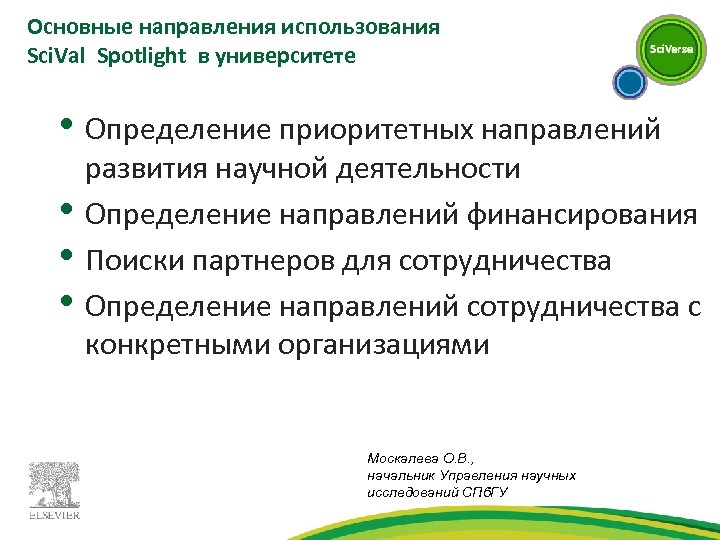 Основные направления использования SciVal Spotlight в университете

SciVerse

• Определение приоритетных направлений развития научной деятельности
• Определение направлений финансирования
• Поиски партнеров для сотрудничества
• Определение направлений сотрудничества с конкретными организациями

Москалева О.В., начальник Управления научных исследований СПбГУ

ELSEVIER